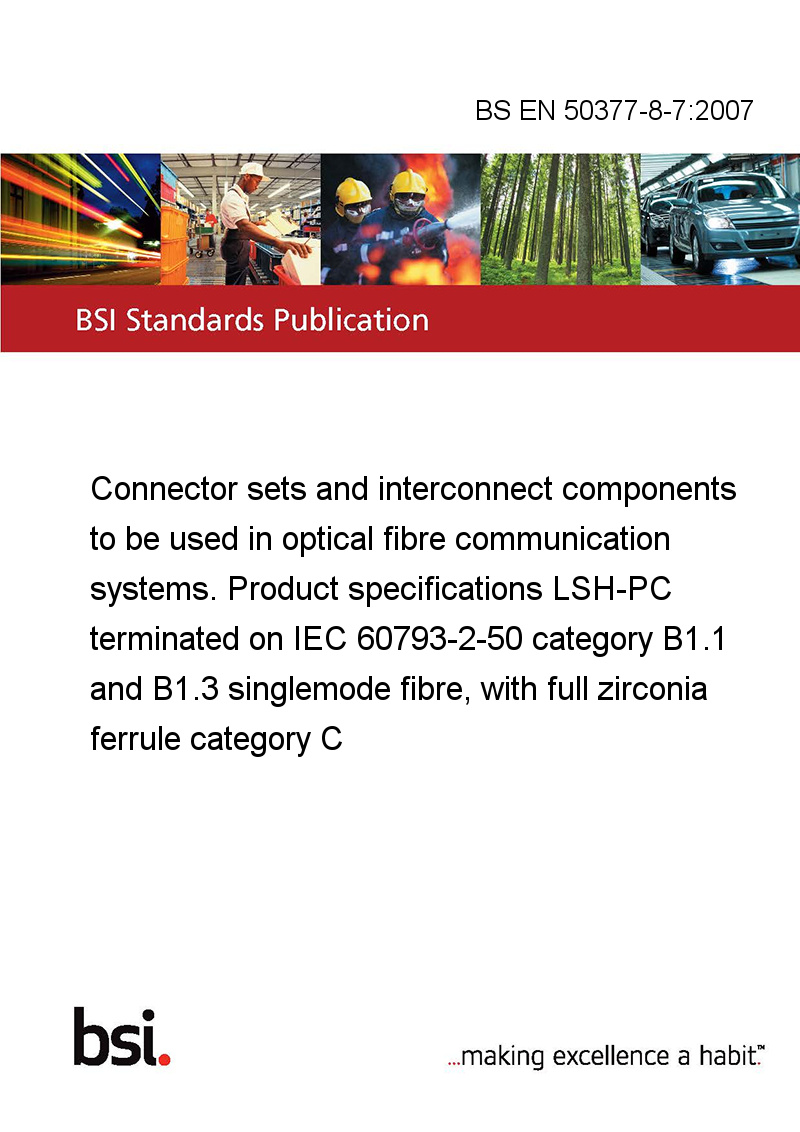 BS EN 50377-8-7:2007

BSI Standards Publication

Connector sets and interconnect components to be used in optical fibre communication systems. Product specifications LSH-PC terminated on IEC 60793-2-50 category B1.1 and B1.3 singlemode fibre, with full zirconia ferrule category C

bsi.

...making excellence a habit.™